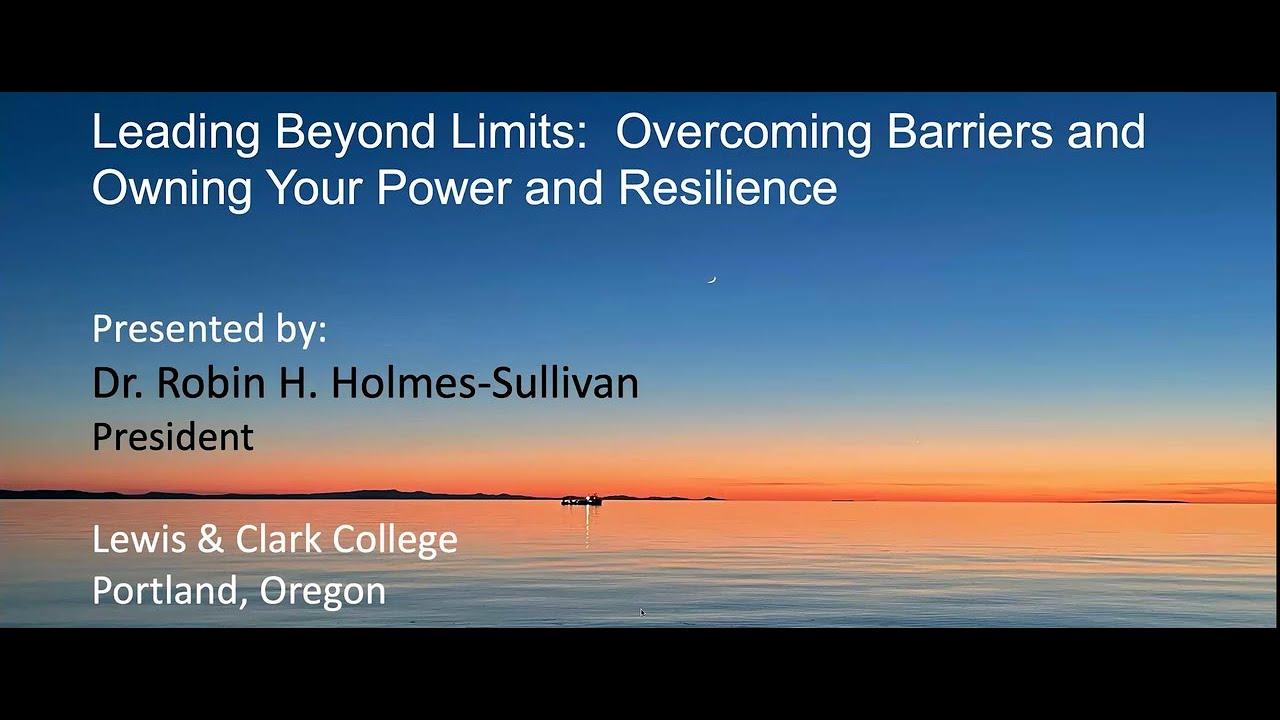 Leading Beyond Limits:  Overcoming Barriers and Owning Your Power and Resilience

Presented by:
Dr. Robin H. Holmes-Sullivan
President

Lewis & Clark College
Portland, Oregon